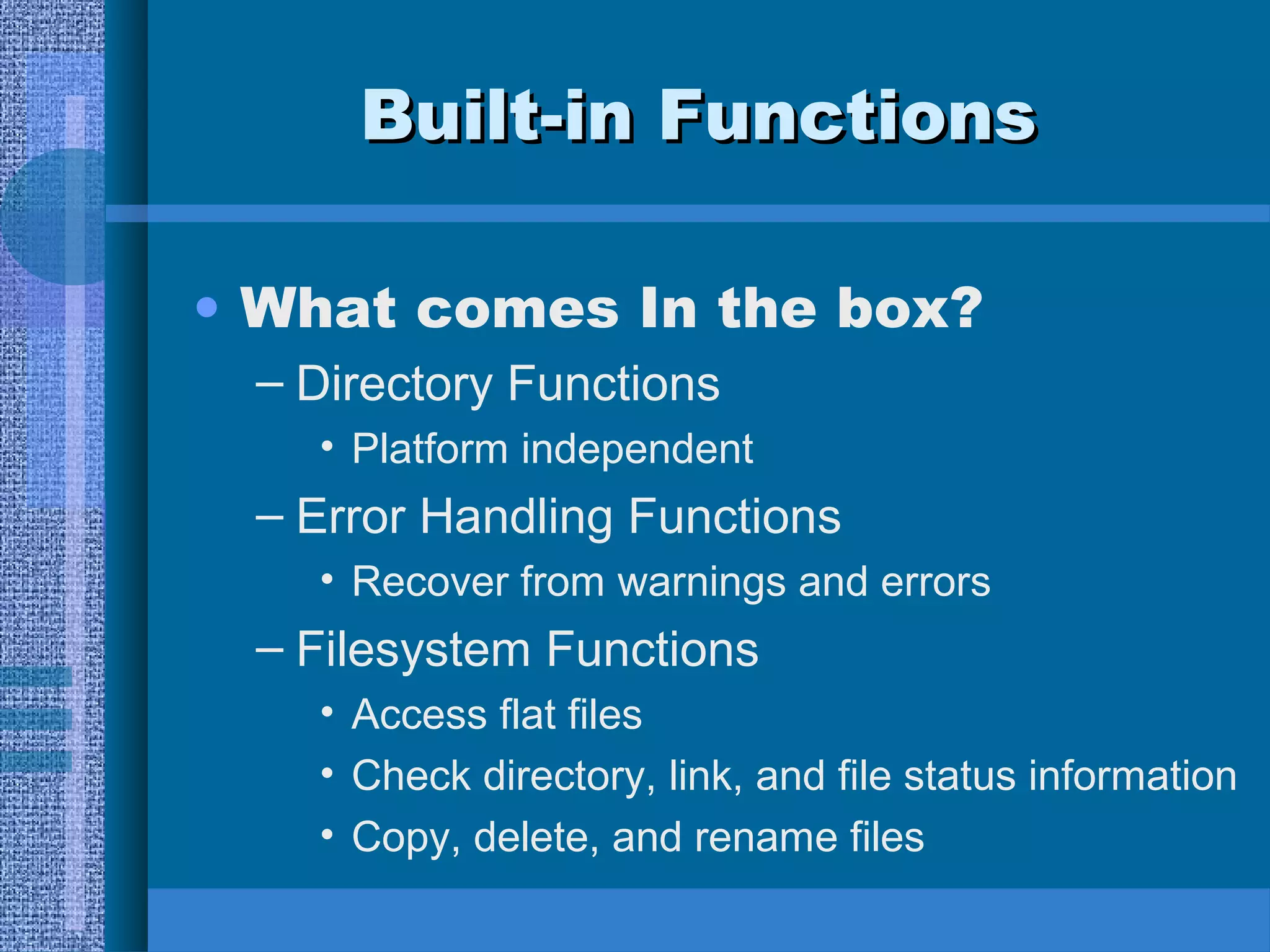 Built-in Functions

• What comes In the box?
– Directory Functions
• Platform independent
– Error Handling Functions
• Recover from warnings and errors
– Filesystem Functions
• Access flat files
• Check directory, link, and file status information
• Copy, delete, and rename files